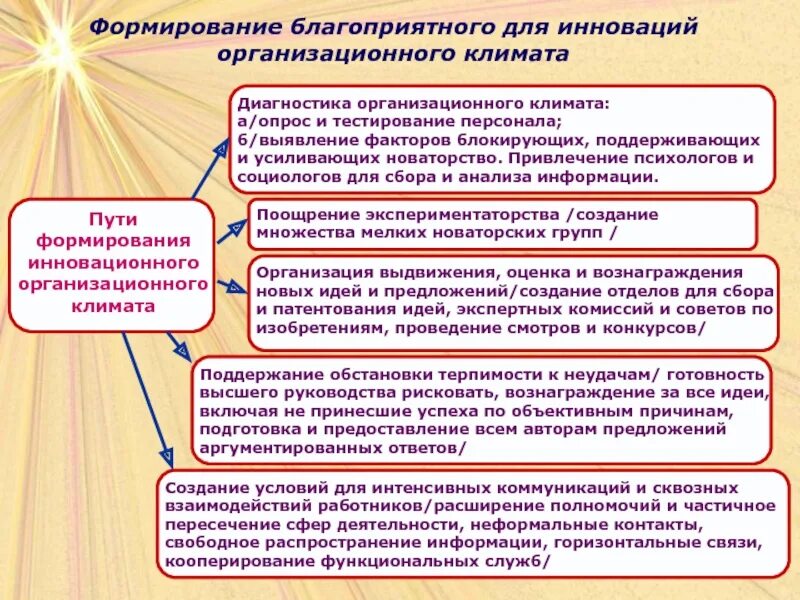 Формирование благоприятного для инноваций организационного климата

Пути формирования инновационного организационного климата

Диагностика организационного климата:
а/опрос и тестирование персонала;
б/выявление факторов блокирующих, поддерживающих и усиливающих новаторство. Привлечение психологов и социологов для сбора и анализа информации.

Поощрение экспериментаторства /создание множества мелких новаторских групп /

Организация выдвижения, оценка и вознаграждения новых идей и предложений/создание отделов для сбора и патентования идей, экспертных комиссий и советов по изобретениям, проведение смотров и конкурсов/

Поддержание обстановки терпимости к неудачам/ готовность высшего руководства рисковать, вознаграждение за все идеи, включая не принесшие успеха по объективным причинам, подготовка и предоставление всем авторам предложений аргументированных ответов/

Создание условий для интенсивных коммуникаций и сквозных взаимодействий работников/расширение полномочий и частичное пересечение сфер деятельности, неформальные контакты, свободное распространение информации, горизонтальные связи, кооперирование функциональных служб/